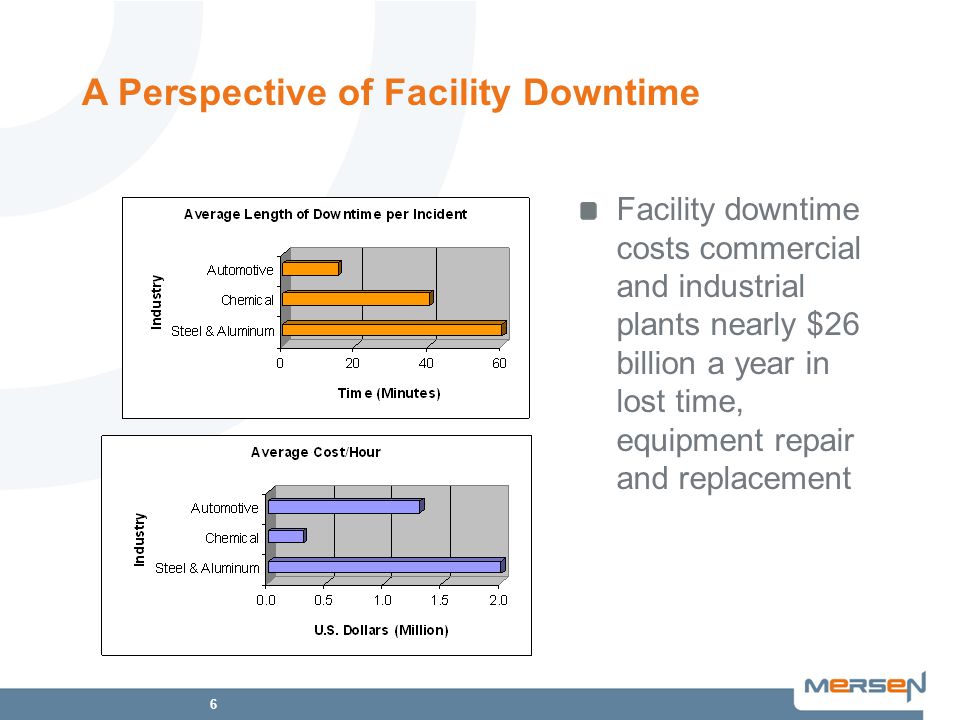 A Perspective of Facility Downtime

Average Length of Downtime per Incident

Industry

Automotive

Chemical

Steel & Aluminum

0 20 40 60

Time (Minutes)

Average Cost/Hour

Industry

Automotive

Chemical

Steel & Aluminum

0.0 0.5 1.0 1.5 2.0

U.S. Dollars (Million)

Facility downtime costs commercial and industrial plants nearly $26 billion a year in lost time, equipment repair and replacement

6

MERSEN